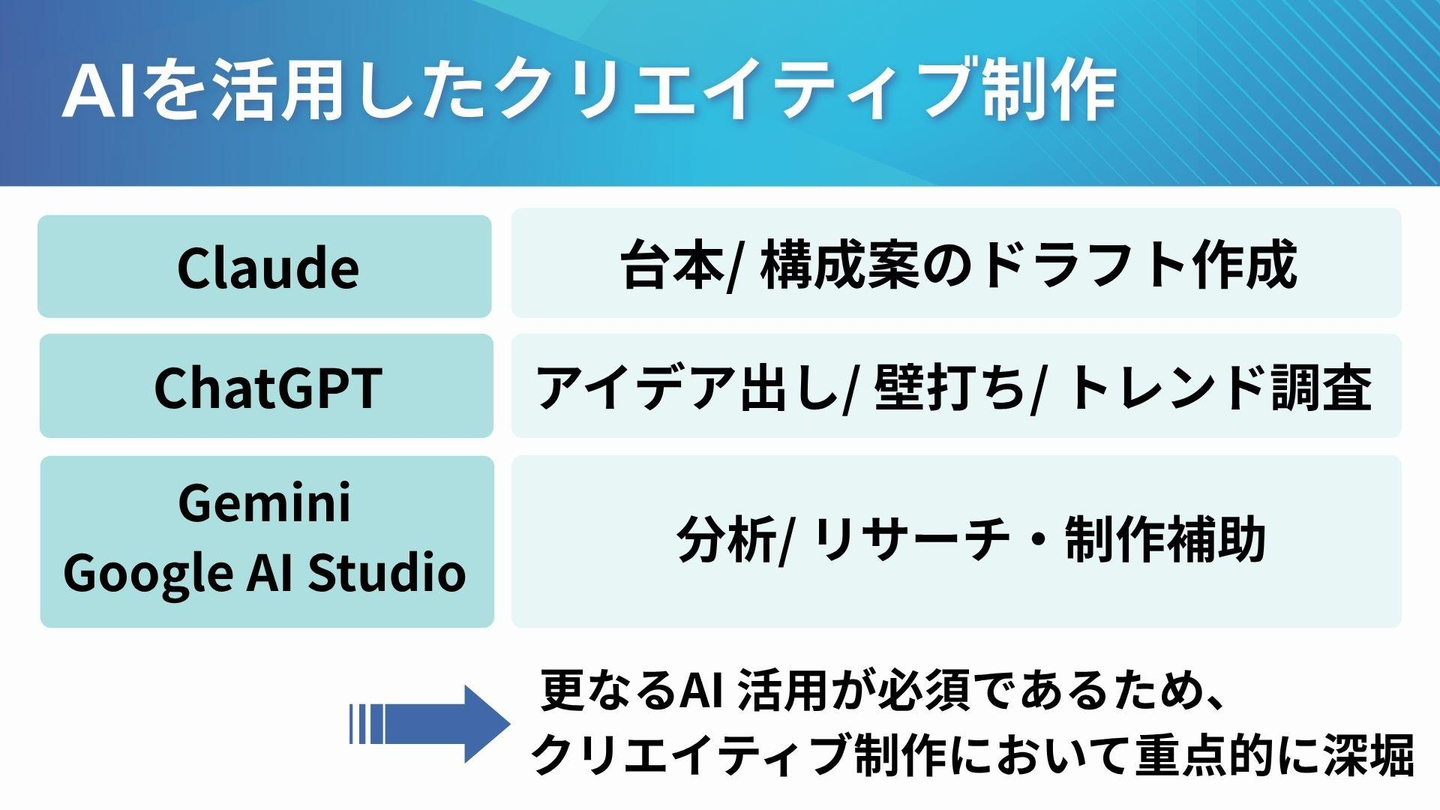 AIを活用したクリエイティブ制作

| Claude | 台本/ 構成案のドラフト作成 |
|---|---|
| ChatGPT | アイデア出し/ 壁打ち/ トレンド調査 |
| Gemini Google AI Studio | 分析/ リサーチ・制作補助 |

更なるAI 活用が必須であるため、
クリエイティブ制作において重点的に深堀